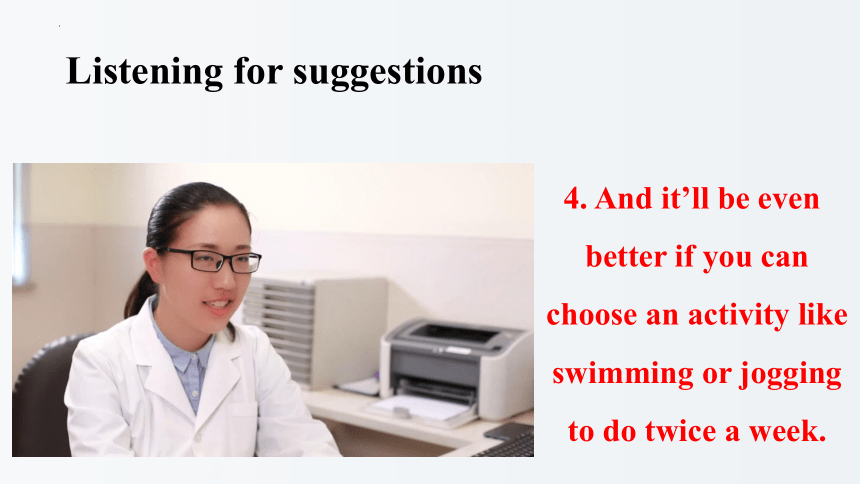 Listening for suggestions

4. And it’ll be even better if you can choose an activity like swimming or jogging to do twice a week.